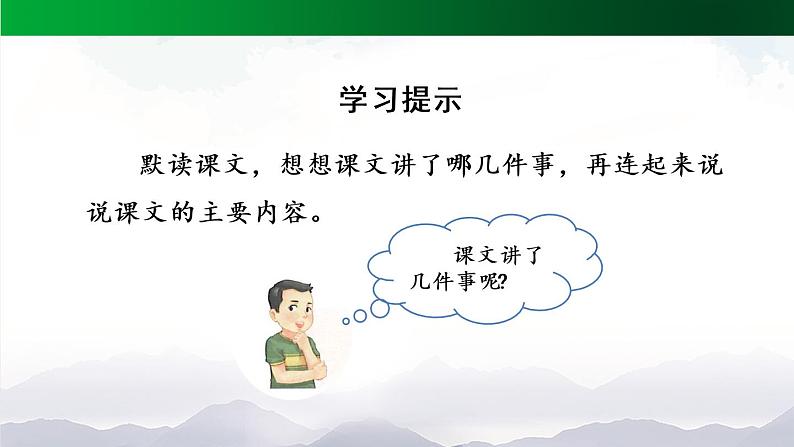 学习提示

默读课文，想想课文讲了哪几件事，再连起来说说课文的主要内容。

课文讲了几件事呢?